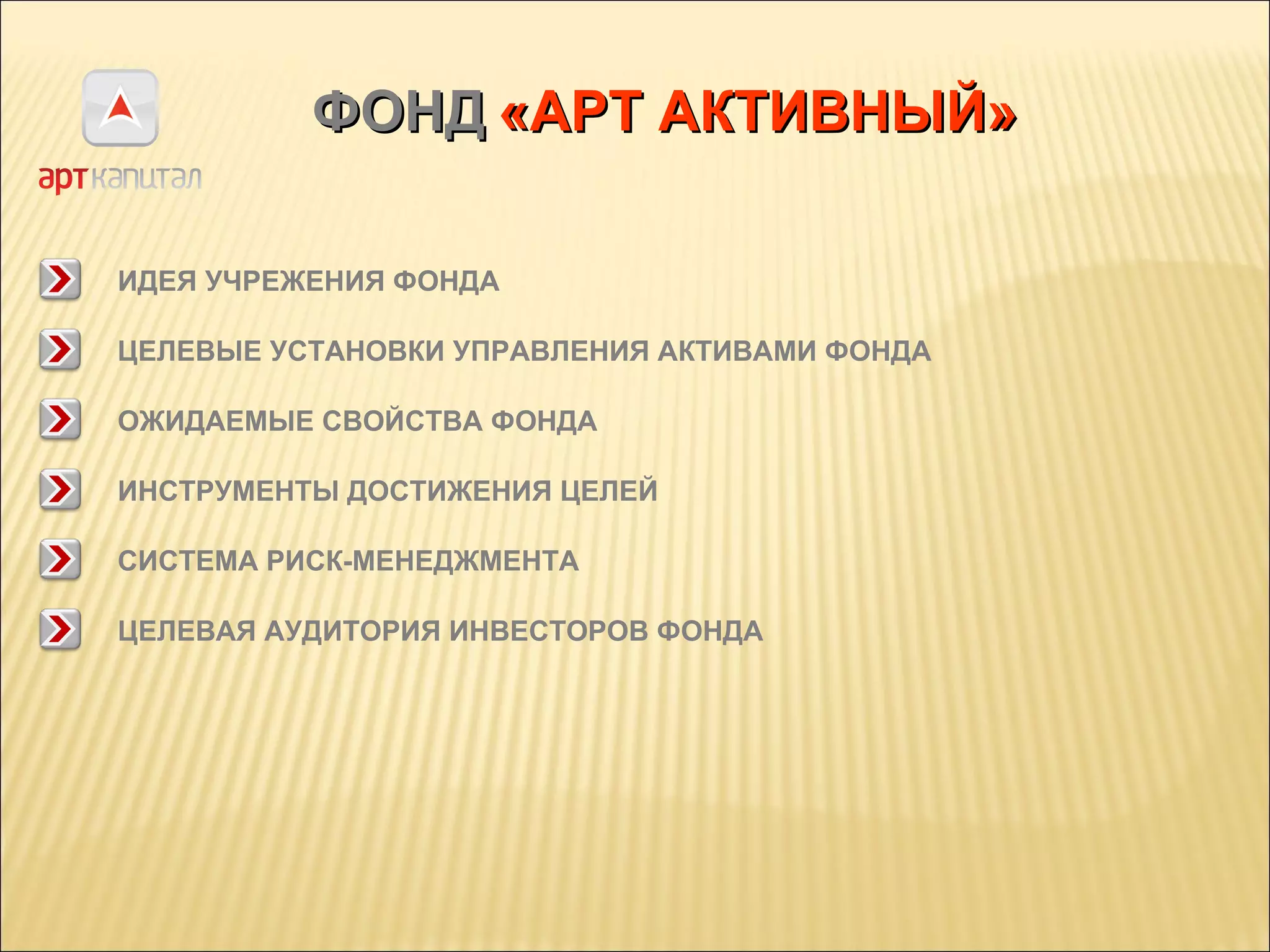 арт капитал

ФОНД «АРТ АКТИВНЫЙ»

ИДЕЯ УЧРЕЖЕНИЯ ФОНДА

ЦЕЛЕВЫЕ УСТАНОВКИ УПРАВЛЕНИЯ АКТИВАМИ ФОНДА

ОЖИДАЕМЫЕ СВОЙСТВА ФОНДА

ИНСТРУМЕНТЫ ДОСТИЖЕНИЯ ЦЕЛЕЙ

СИСТЕМА РИСК-МЕНЕДЖМЕНТА

ЦЕЛЕВАЯ АУДИТОРИЯ ИНВЕСТОРОВ ФОНДА